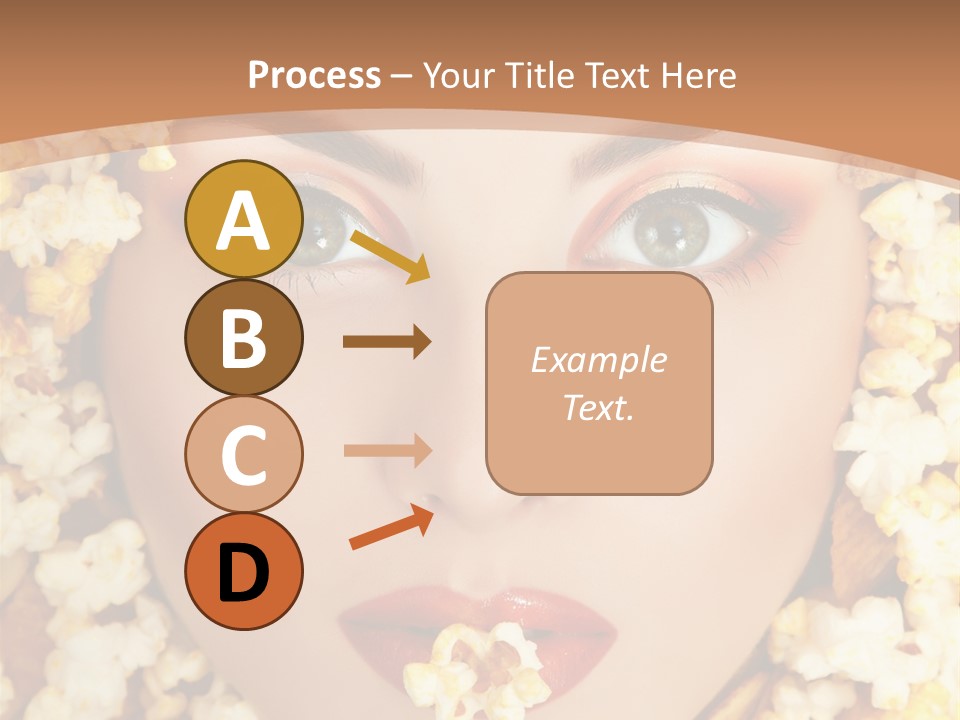 Process – Your Title Text Here

A

B

C

D

Example Text.